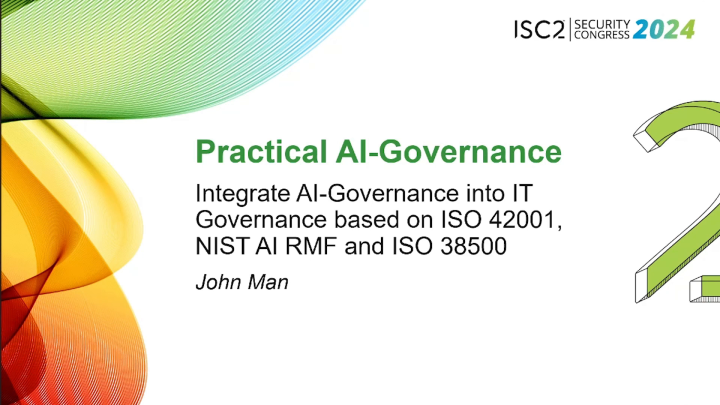 ISC2 | SECURITY CONGRESS 2024

Practical AI-Governance

Integrate AI-Governance into IT Governance based on ISO 42001, NIST AI RMF and ISO 38500

John Man